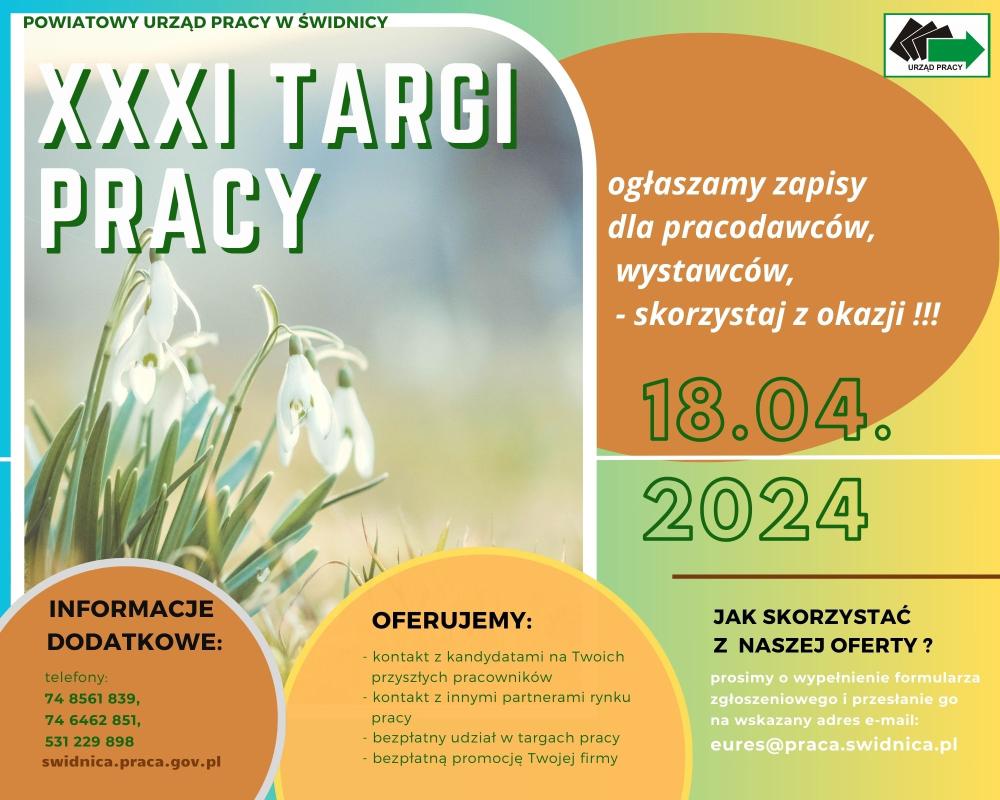 POWIATOWY URZĄD PRACY W ŚWIDNICY

URZĄD PRACY

XXXI TARGI PRACY

ogłaszamy zapisy dla pracodawców, wystawców, - skorzystaj z okazji !!!

18.04. 2024

INFORMACJE DODATKOWE:

telefony:
74 8561 839,
74 6462 851,
531 229 898
swidnica.praca.gov.pl

OFERUJEMY:

- kontakt z kandydatami na Twoich przyszłych pracowników
- kontakt z innymi partnerami rynku pracy
- bezpłatny udział w targach pracy
- bezpłatną promocję Twojej firmy

JAK SKORZYSTAĆ Z NASZEJ OFERTY ?

prosimy o wypełnienie formularza zgłoszeniowego i przesłanie go na wskazany adres e-mail:
eures@praca.swidnica.pl